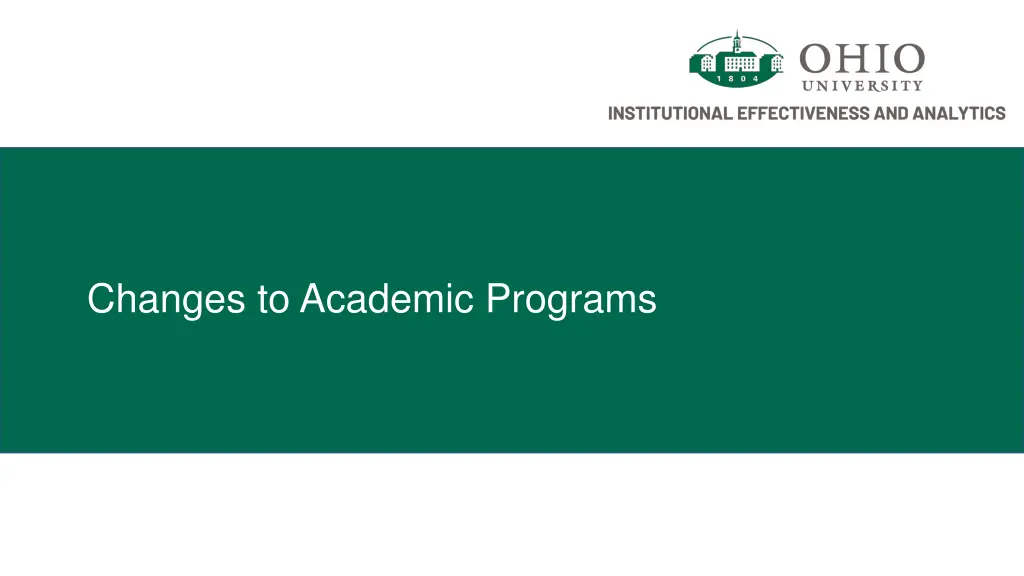 1804

OHIO
UNIVERSITY

INSTITUTIONAL EFFECTIVENESS AND ANALYTICS

Changes to Academic Programs